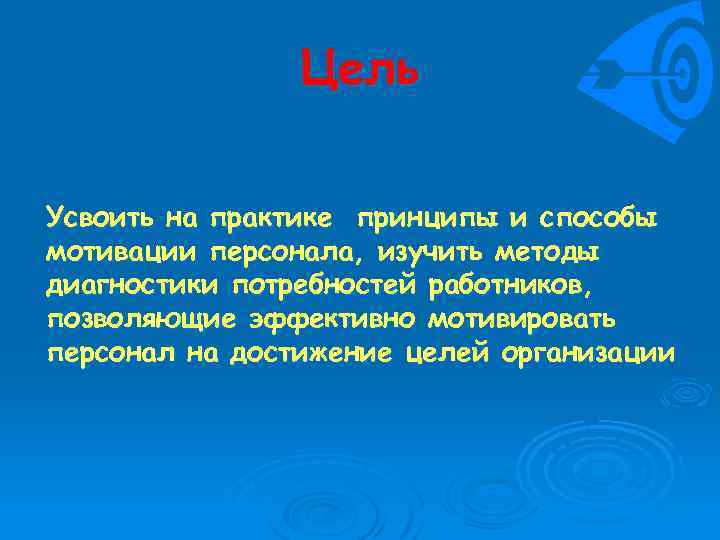 Цель

Усвоить на практике принципы и способы мотивации персонала, изучить методы диагностики потребностей работников, позволяющие эффективно мотивировать персонал на достижение целей организации